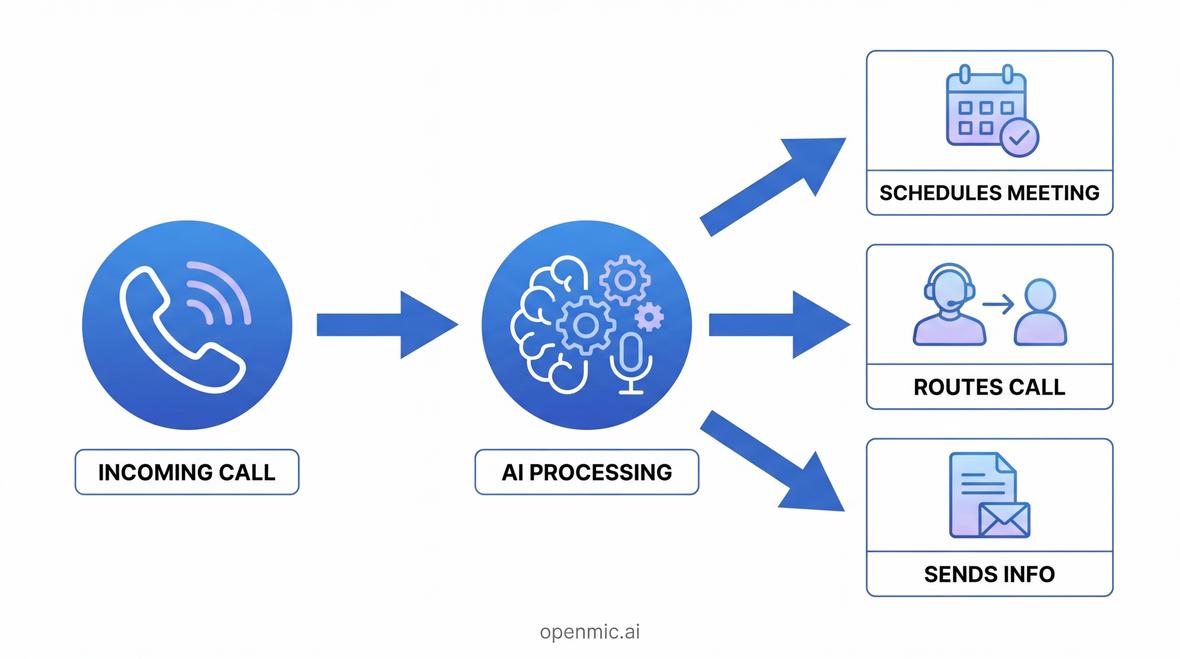 INCOMING CALL

AI PROCESSING

SCHEDULES MEETING

ROUTES CALL

SENDS INFO

openmic.ai